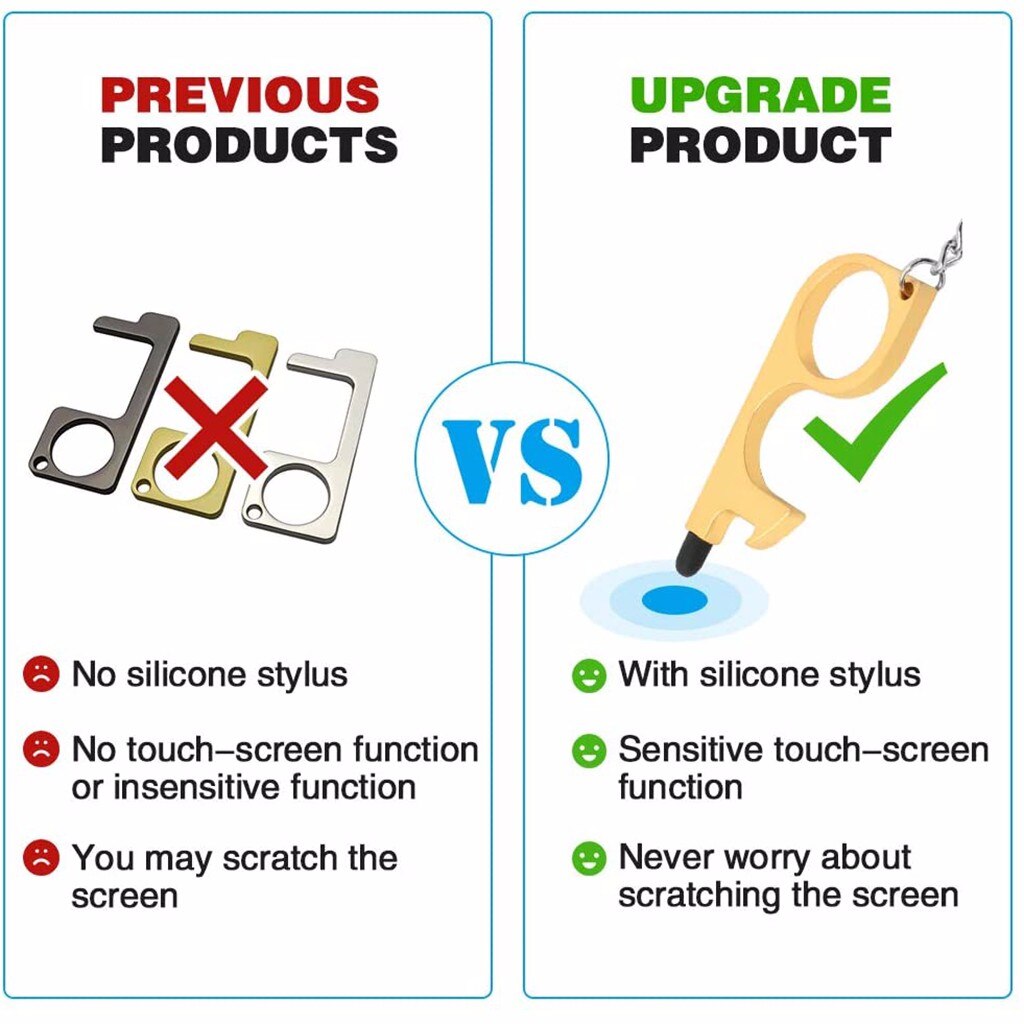 PREVIOUS PRODUCTS

No silicone stylus

No touch–screen function or insensitive function

You may scratch the screen

VS

UPGRADE PRODUCT

With silicone stylus

Sensitive touch–screen function

Never worry about scratching the screen